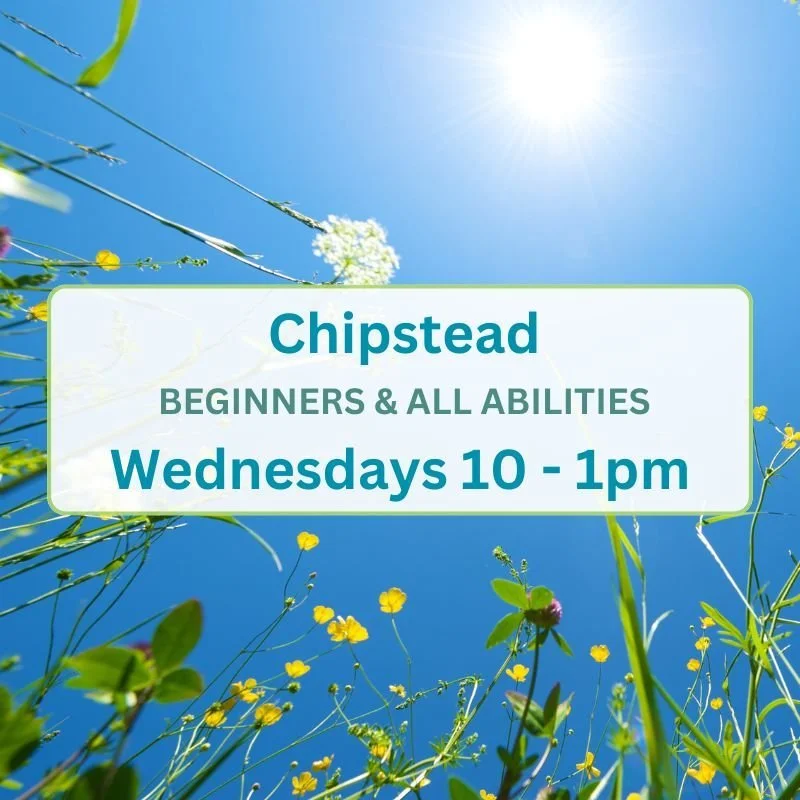 Chipstead
BEGINNERS & ALL ABILITIES
Wednesdays 10 - 1pm